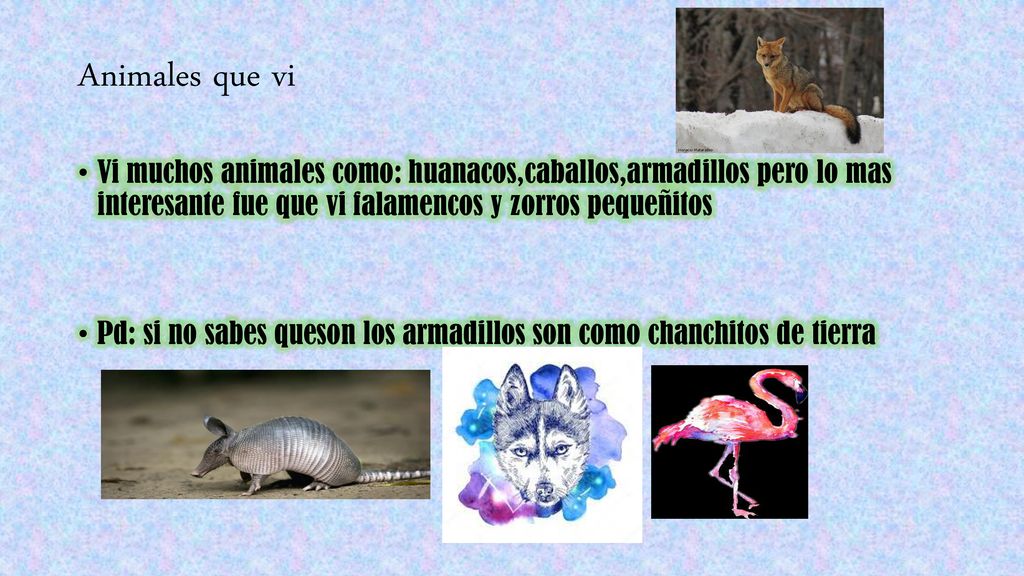 Animales que vi

• Vi muchos animales como: huanacos,caballos,armadillos pero lo mas interesante fue que vi falamencos y zorros pequeñitos

• Pd: si no sabes queson los armadillos son como chanchitos de tierra